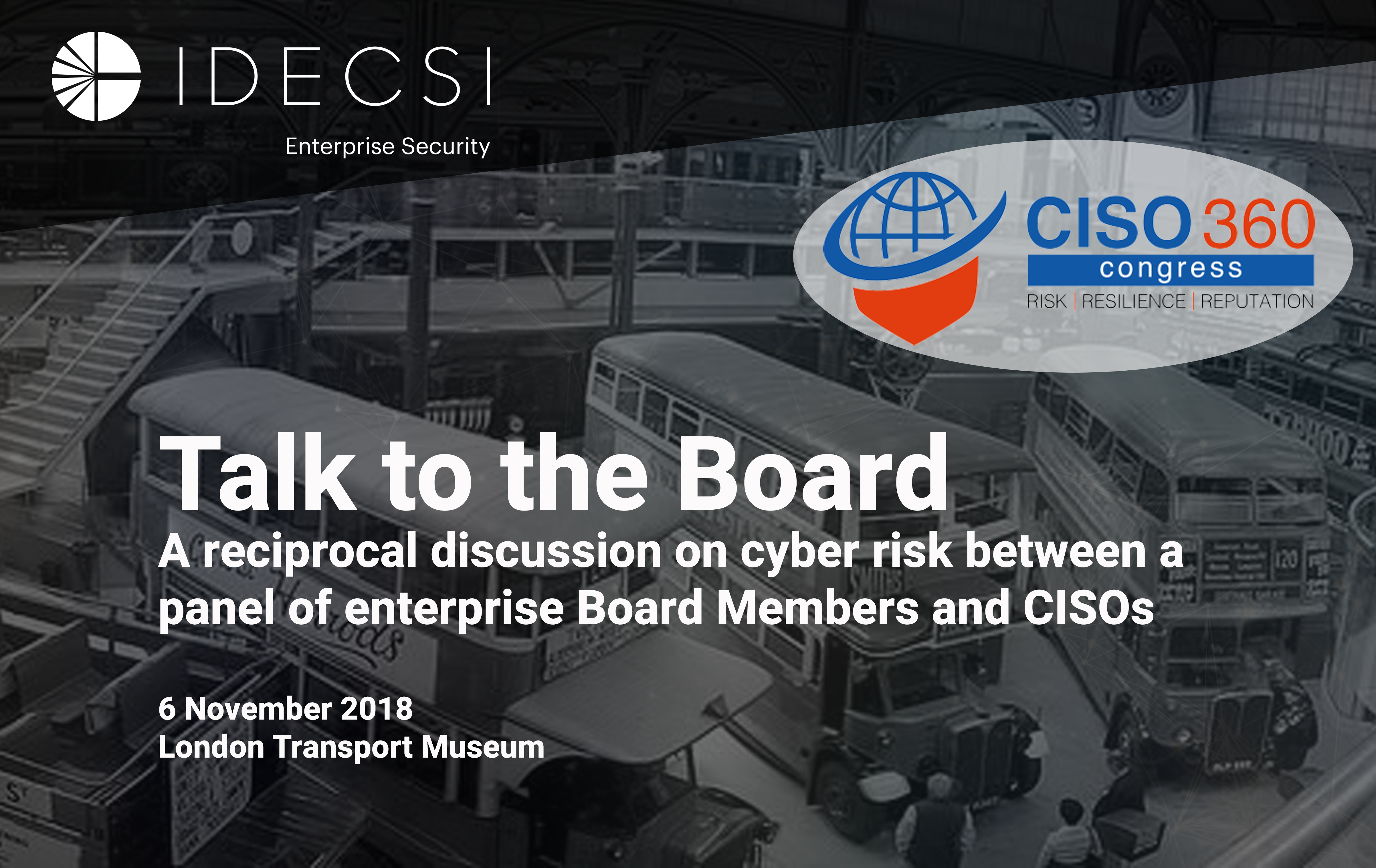 IDECSI
Enterprise Security

CISO 360
congress
RISK | RESILIENCE | REPUTATION

Talk to the Board
A reciprocal discussion on cyber risk between a panel of enterprise Board Members and CISOs

6 November 2018
London Transport Museum